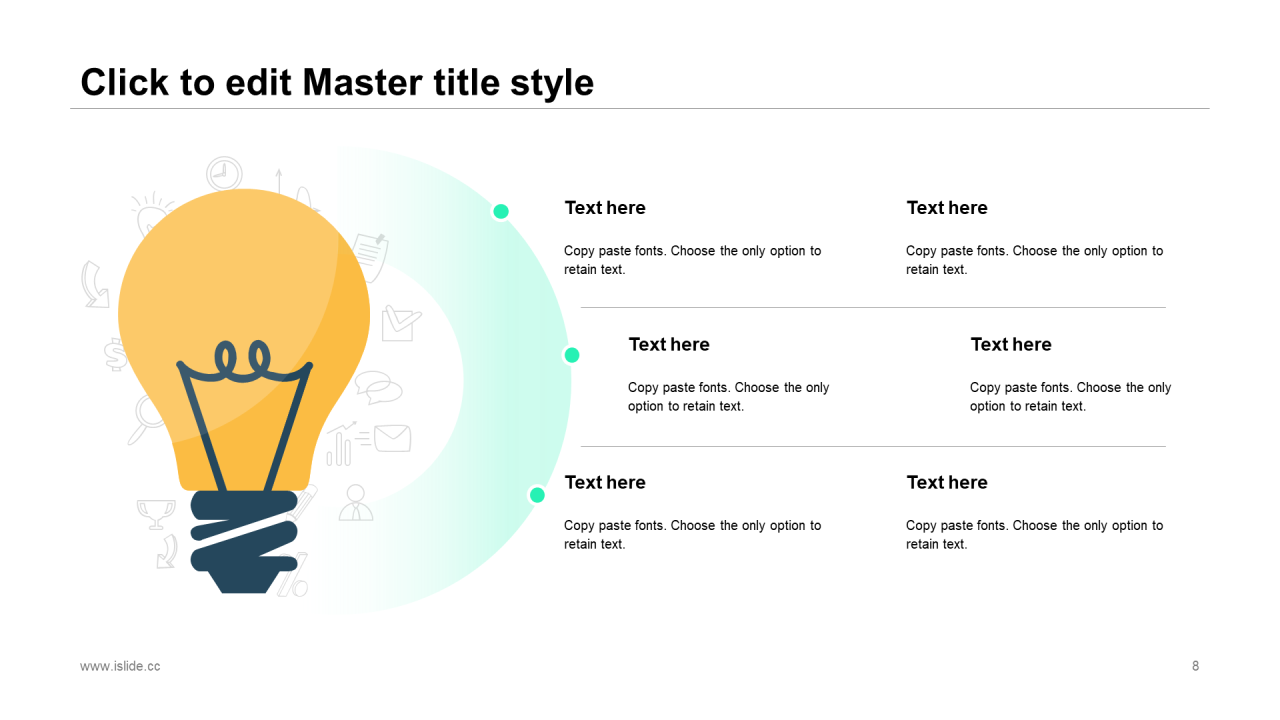 Click to edit Master title style

Text here

Copy paste fonts. Choose the only option to retain text.

Text here

Copy paste fonts. Choose the only option to retain text.

Text here

Copy paste fonts. Choose the only option to retain text.

Text here

Copy paste fonts. Choose the only option to retain text.

Text here

Copy paste fonts. Choose the only option to retain text.

Text here

Copy paste fonts. Choose the only option to retain text.

www.islide.cc

8